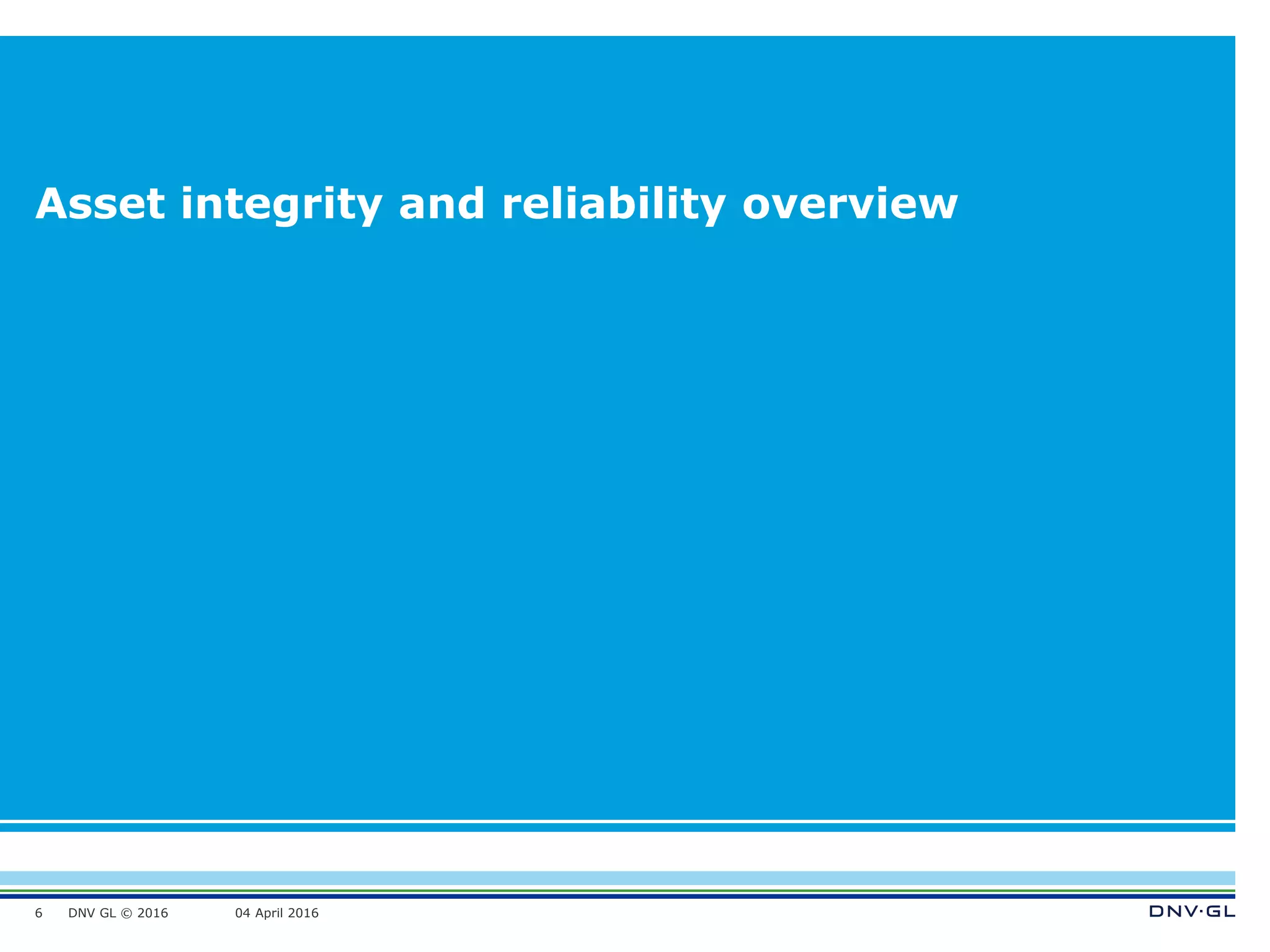 Asset integrity and reliability overview

6 DNV GL © 2016 04 April 2016

DNV·GL